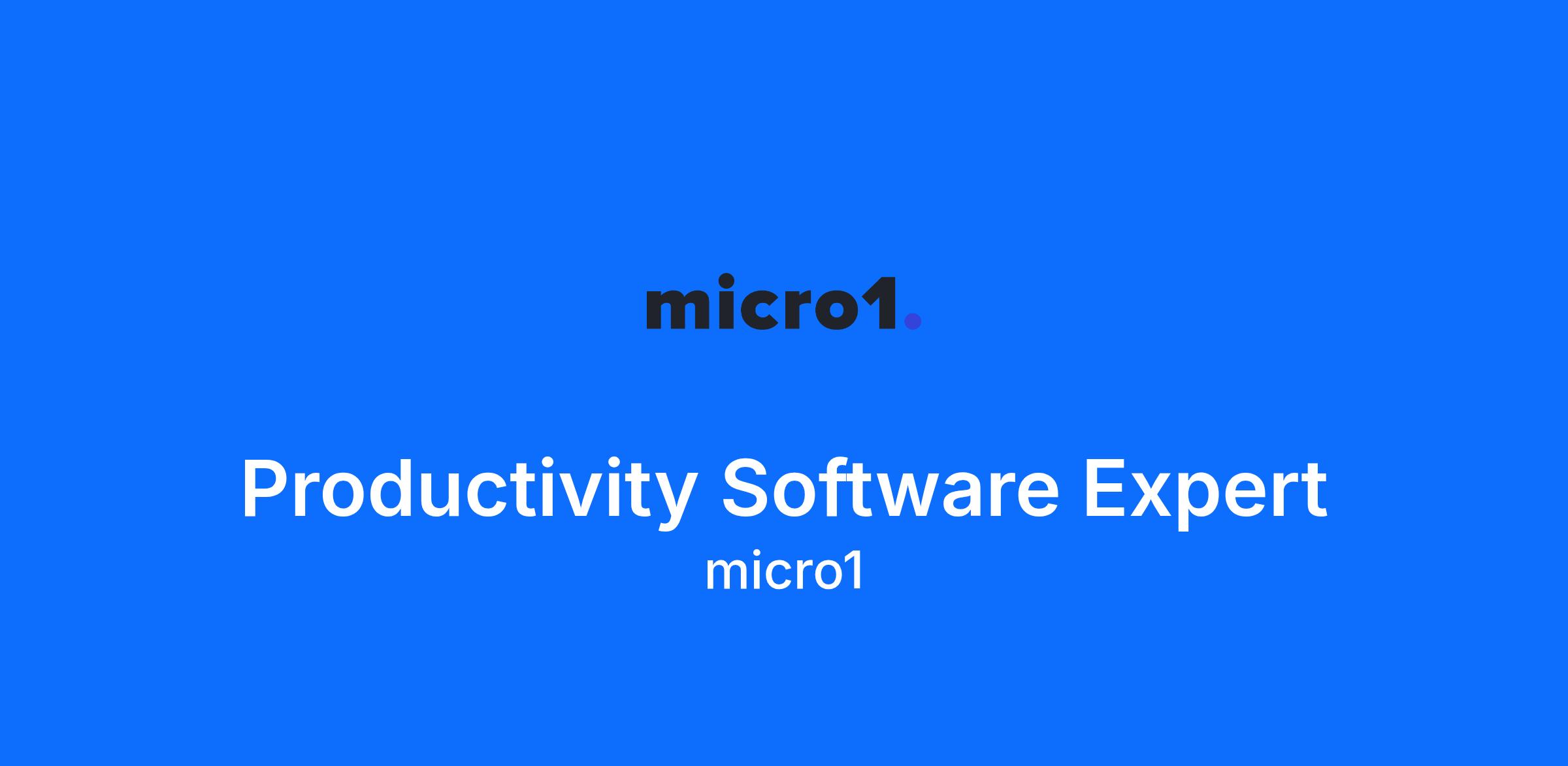 micro1.

Productivity Software Expert
micro1